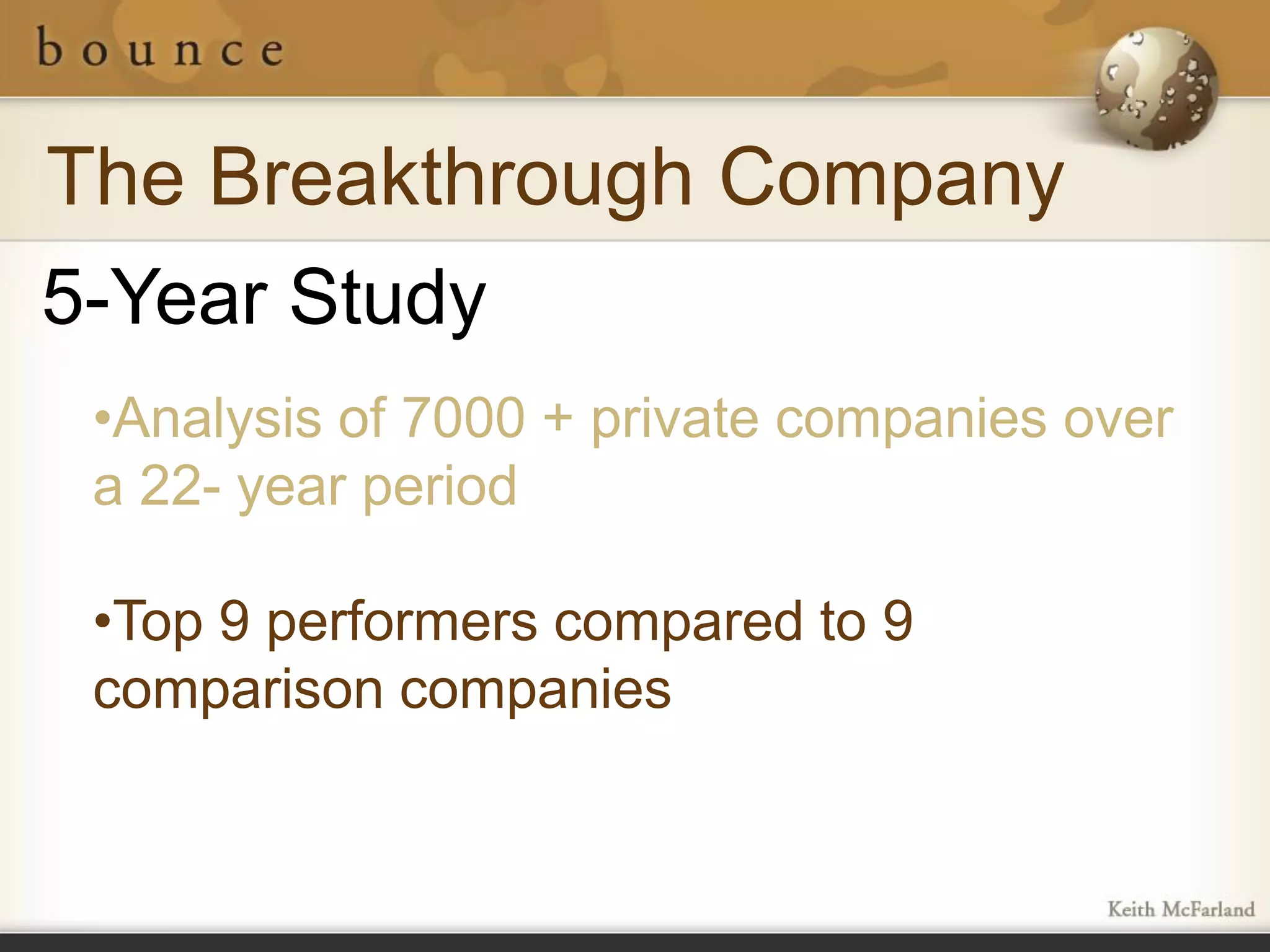 bounce

The Breakthrough Company

5-Year Study

•Analysis of 7000 + private companies over a 22- year period

•Top 9 performers compared to 9 comparison companies

Keith McFarland